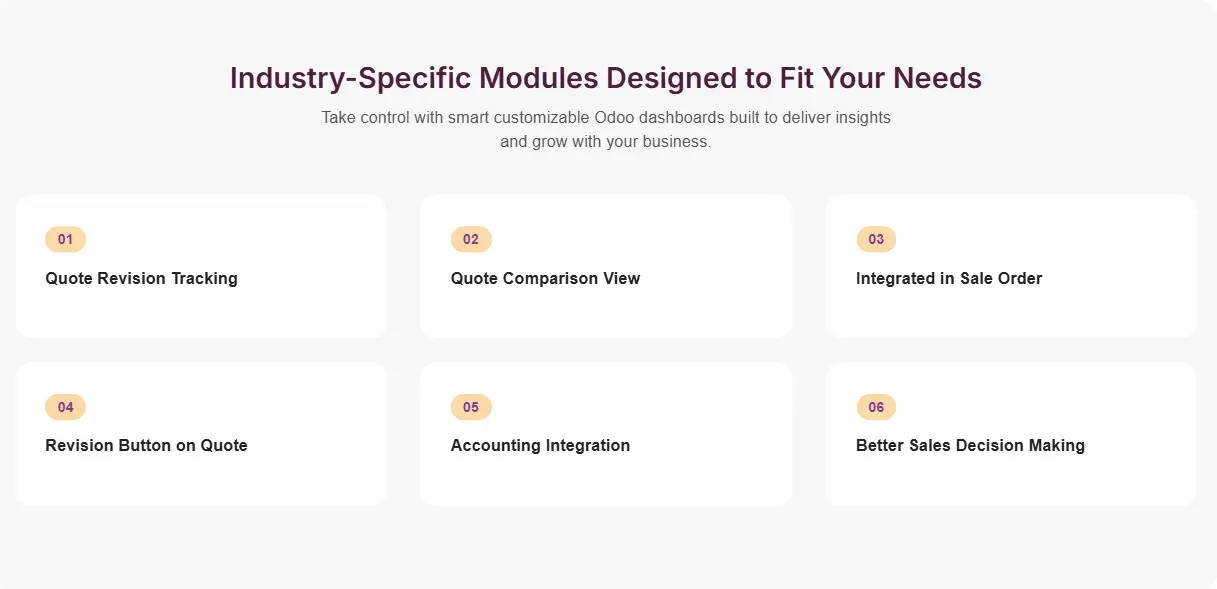 Industry-Specific Modules Designed to Fit Your Needs

Take control with smart customizable Odoo dashboards built to deliver insights and grow with your business.

01

Quote Revision Tracking

02

Quote Comparison View

03

Integrated in Sale Order

04

Revision Button on Quote

05

Accounting Integration

06

Better Sales Decision Making